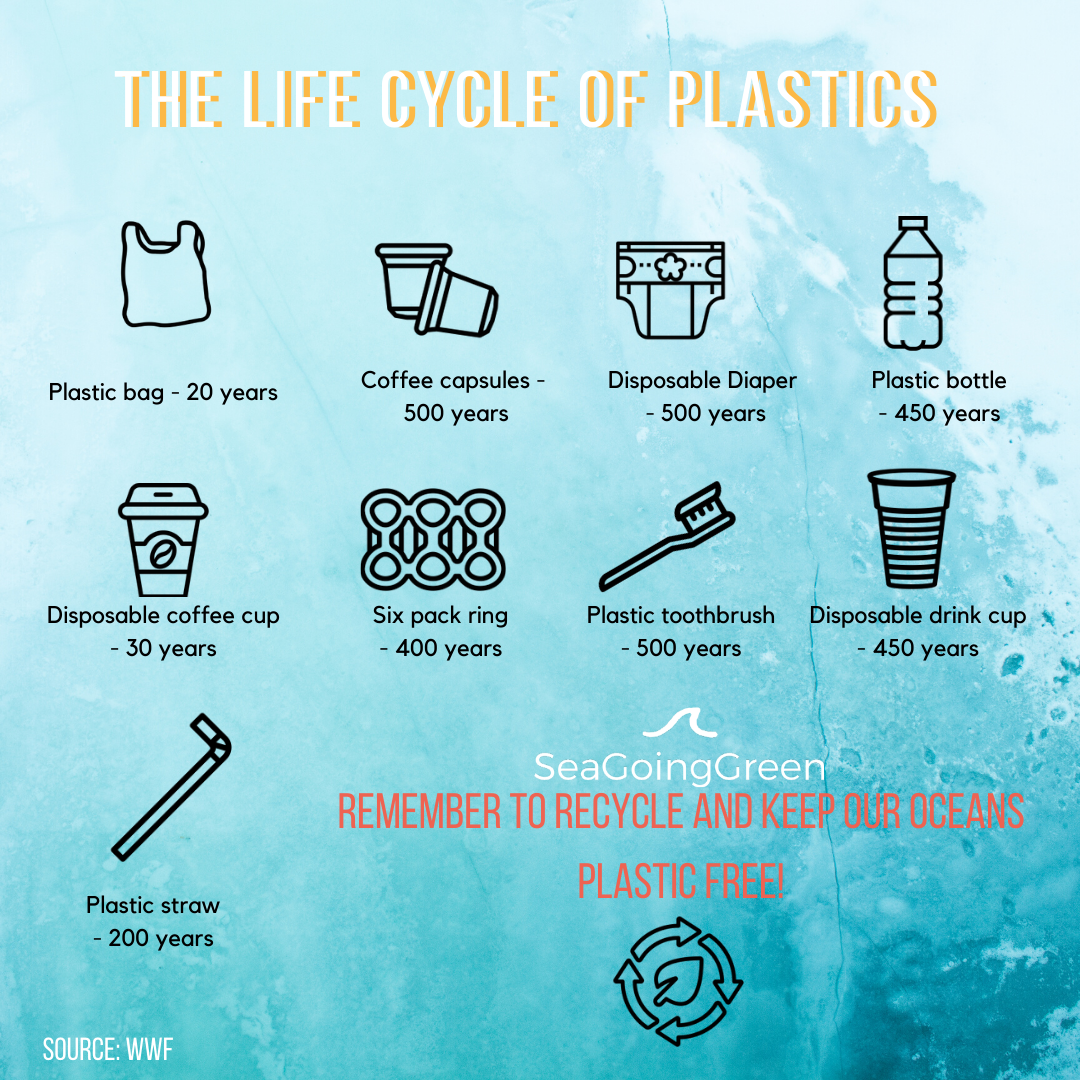 THE LIFE CYCLE OF PLASTICS

Plastic bag - 20 years

Coffee capsules - 500 years

Disposable Diaper - 500 years

Plastic bottle - 450 years

Disposable coffee cup - 30 years

Six pack ring - 400 years

Plastic toothbrush - 500 years

Disposable drink cup - 450 years

Plastic straw - 200 years

SeaGoingGreen

REMEMBER TO RECYCLE AND KEEP OUR OCEANS PLASTIC FREE!

SOURCE: WWF